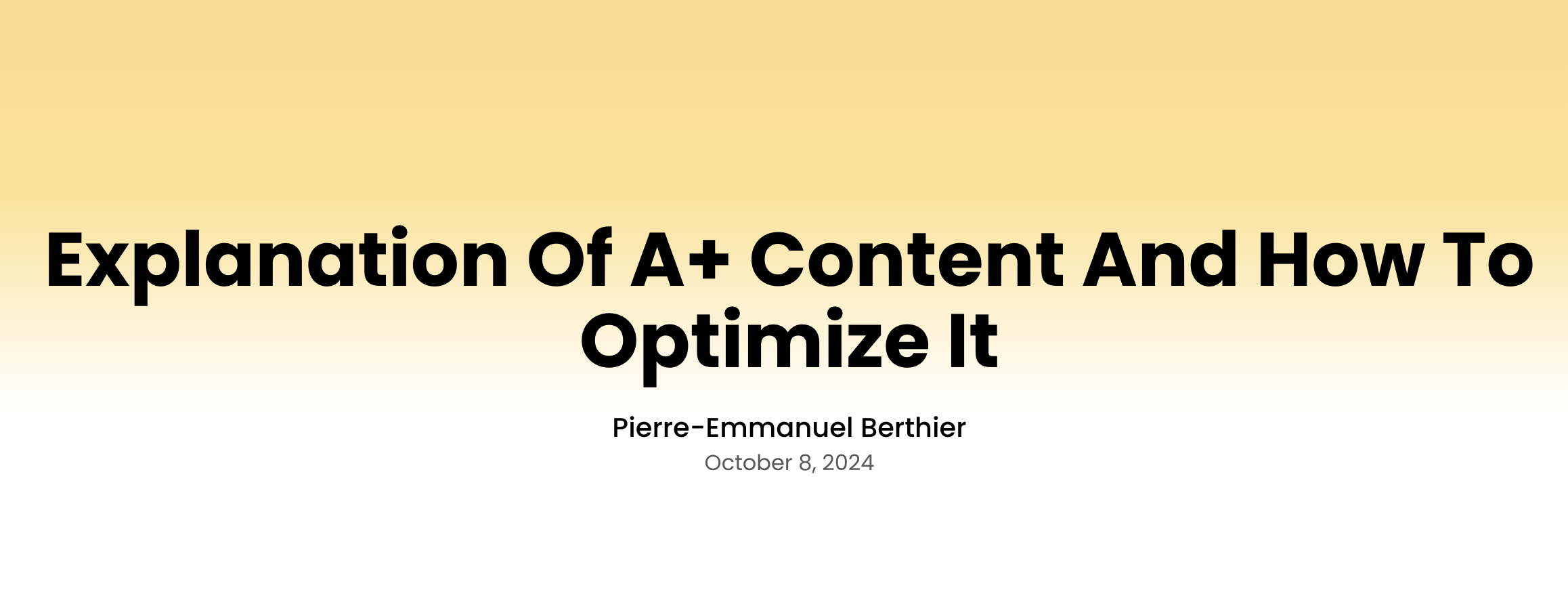 Explanation Of A+ Content And How To Optimize It

Pierre-Emmanuel Berthier

October 8, 2024